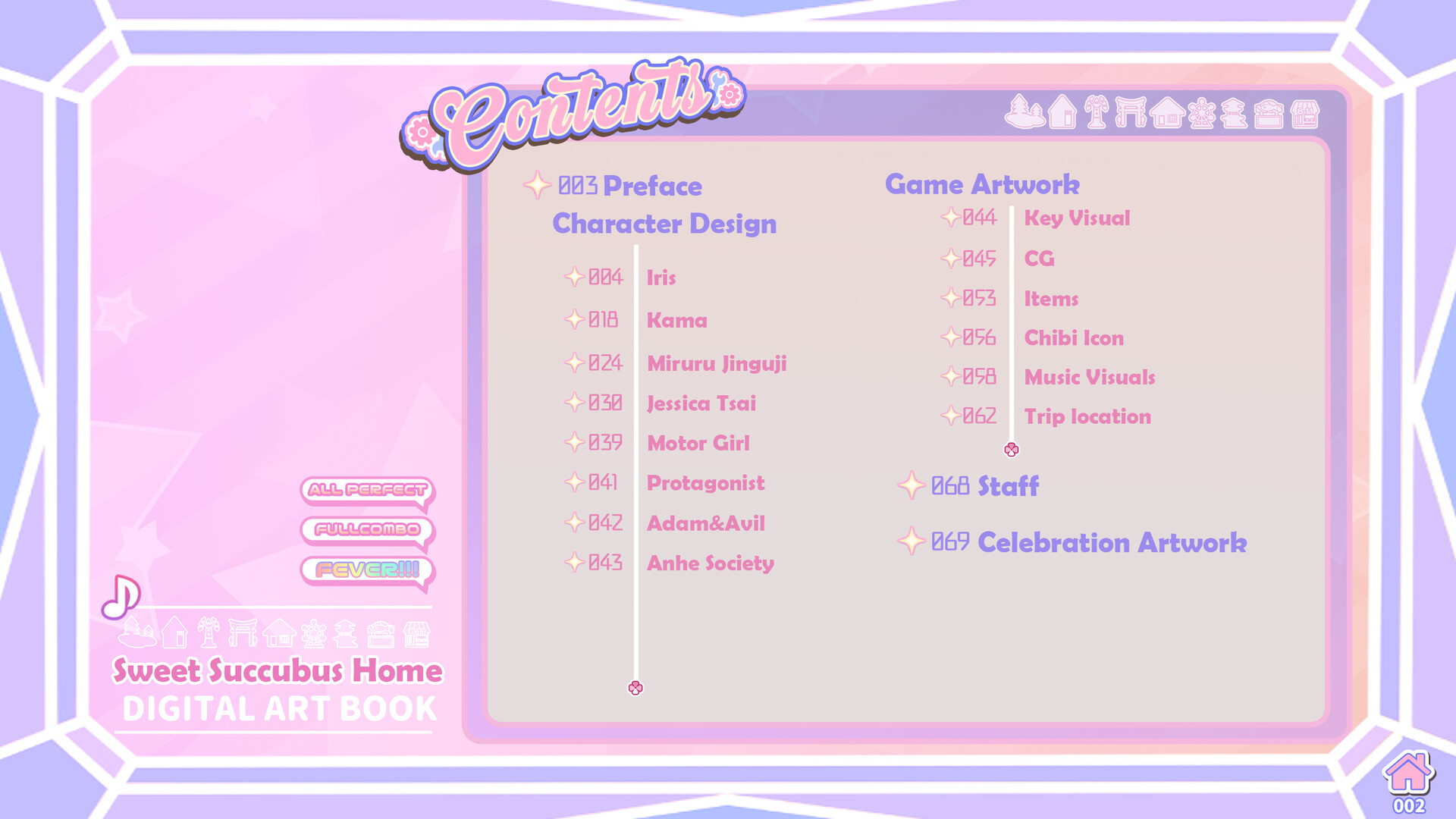 Contents

003 Preface

Character Design

004 Iris

018 Kama

024 Miruru Jinguji

030 Jessica Tsai

039 Motor Girl

041 Protagonist

042 Adam&Avil

043 Anhe Society

Game Artwork

044 Key Visual

045 CG

053 Items

056 Chibi Icon

058 Music Visuals

062 Trip location

068 Staff

069 Celebration Artwork

ALL PERFECT

FULLCOMBO

FEVER!!!

Sweet Succubus Home

DIGITAL ART BOOK

002